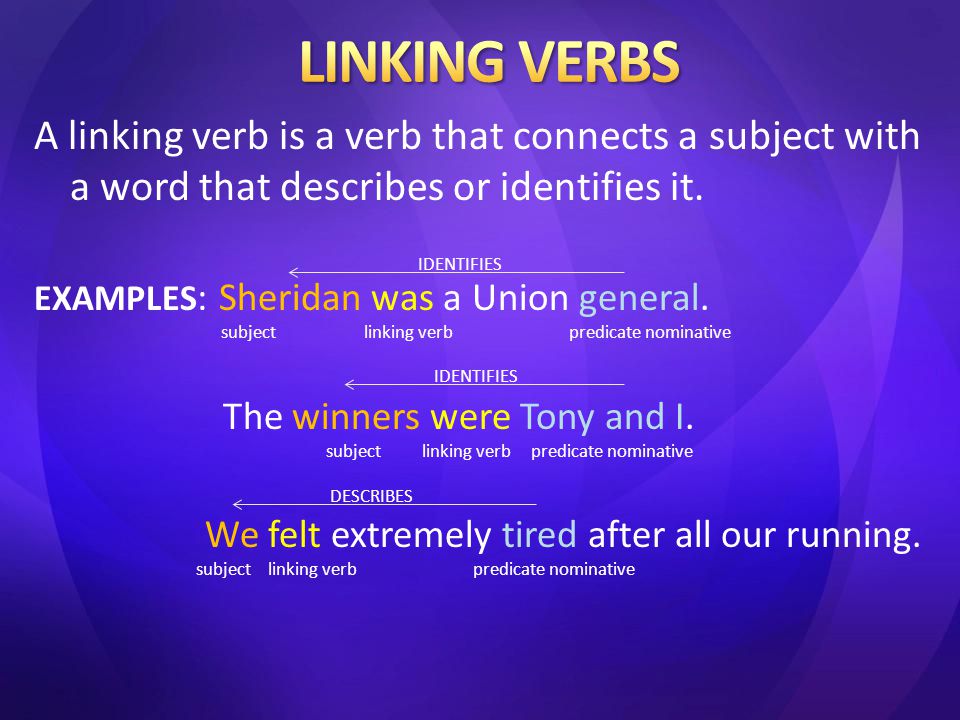 LINKING VERBS

A linking verb is a verb that connects a subject with a word that describes or identifies it.

IDENTIFIES

EXAMPLES: Sheridan was a Union general.

subject linking verb predicate nominative

IDENTIFIES

The winners were Tony and I.

subject linking verb predicate nominative

DESCRIBES

We felt extremely tired after all our running.

subject linking verb predicate nominative